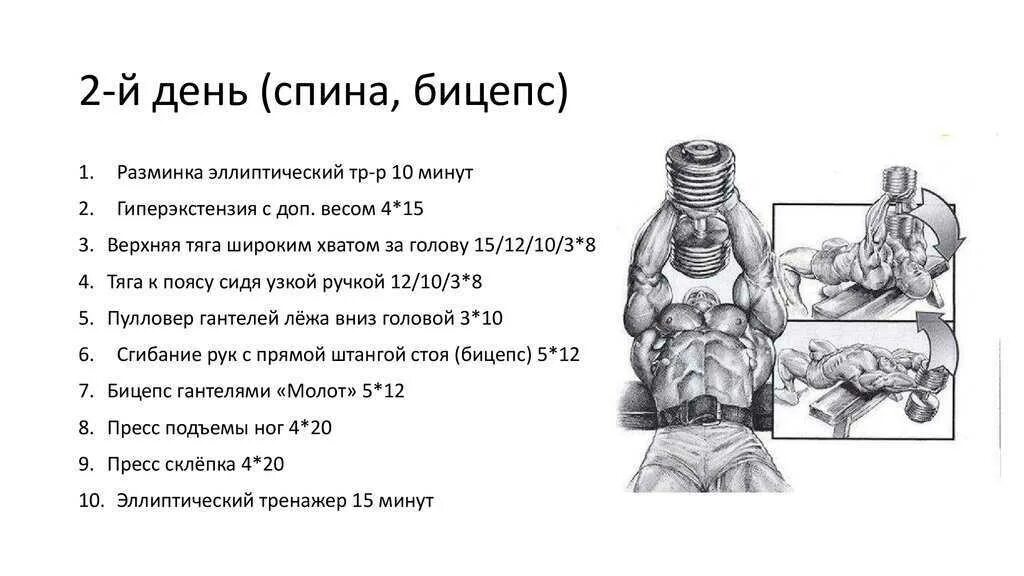 2-й день (спина, бицепс)

1. Разминка эллиптический тр-р 10 минут
2. Гиперэкстензия с доп. весом 4*15
3. Верхняя тяга широким хватом за голову 15/12/10/3*8
4. Тяга к поясу сидя узкой ручкой 12/10/3*8
5. Пулловер гантелей лёжа вниз головой 3*10
6. Сгибание рук с прямой штангой стоя (бицепс) 5*12
7. Бицепс гантелями «Молот» 5*12
8. Пресс подъемы ног 4*20
9. Пресс склёпка 4*20
10. Эллиптический тренажер 15 минут